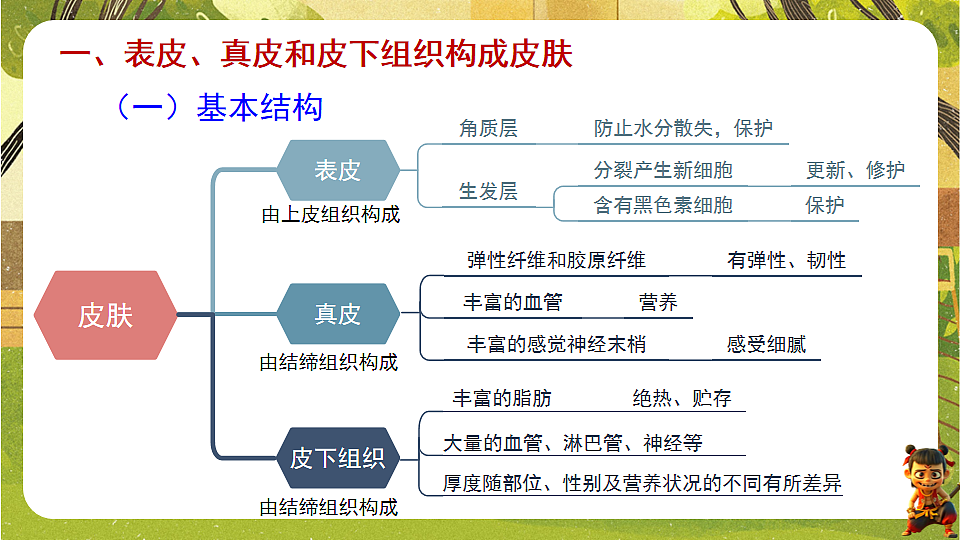 一、表皮、真皮和皮下组织构成皮肤

（一）基本结构

皮肤

表皮
由上皮组织构成
角质层　防止水分散失，保护
生发层　分裂产生新细胞　更新、修护
含有黑色素细胞　保护

真皮
由结缔组织构成
弹性纤维和胶原纤维　有弹性、韧性
丰富的血管　营养
丰富的感觉神经末梢　感受细腻

皮下组织
由结缔组织构成
丰富的脂肪　绝热、贮存
大量的血管、淋巴管、神经等
厚度随部位、性别及营养状况的不同有所差异